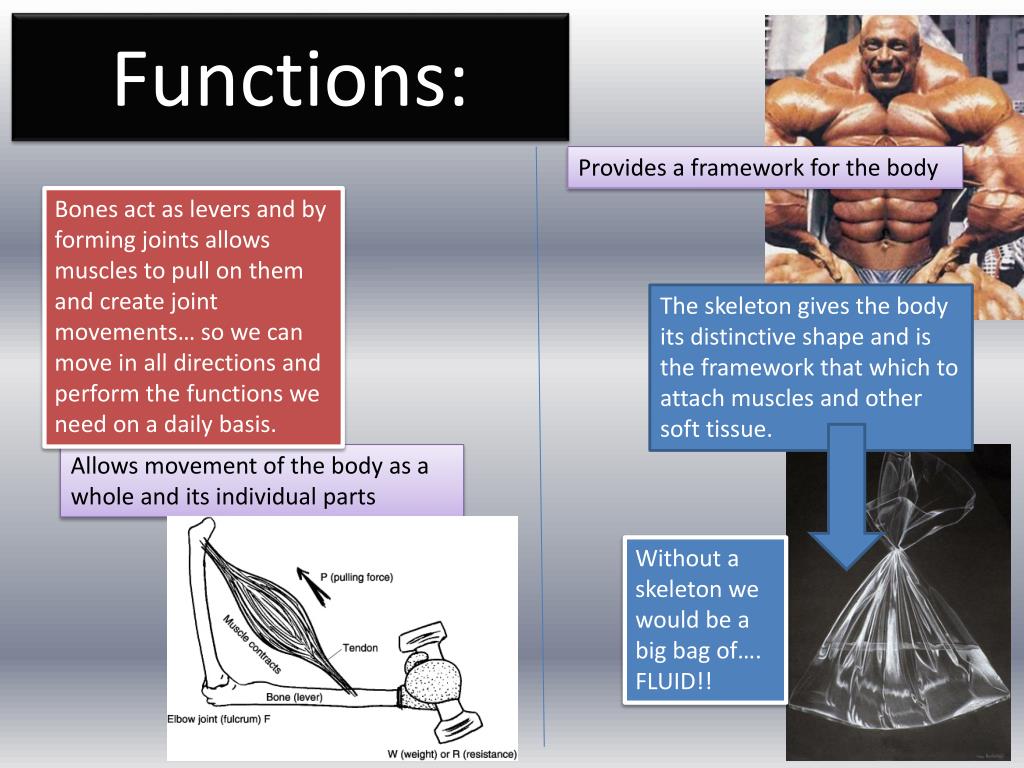 Functions:

Bones act as levers and by forming joints allows muscles to pull on them and create joint movements… so we can move in all directions and perform the functions we need on a daily basis.

Allows movement of the body as a whole and its individual parts

P (pulling force)

Muscle contracts

Tendon

Bone (lever)

Elbow joint (fulcrum) F

W (weight) or R (resistance)

Provides a framework for the body

The skeleton gives the body its distinctive shape and is the framework that which to attach muscles and other soft tissue.

Without a skeleton we would be a big bag of…. FLUID!!